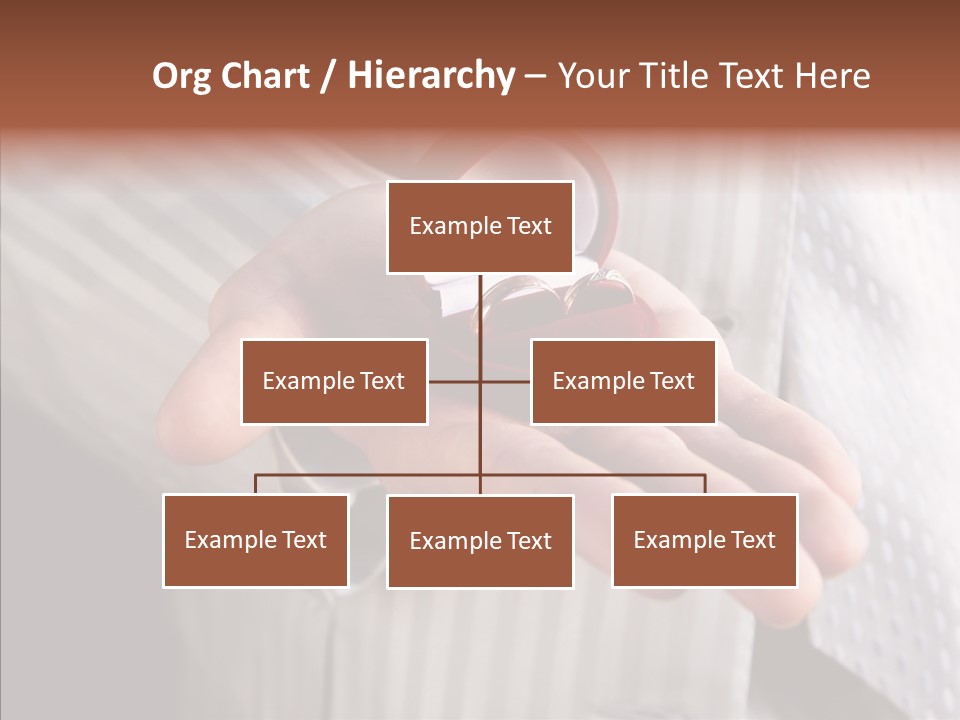 Org Chart / Hierarchy – Your Title Text Here

Example Text

Example Text

Example Text

Example Text

Example Text

Example Text